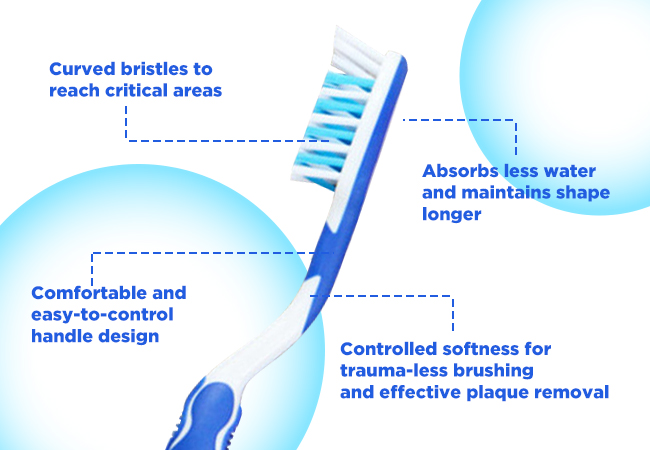 Curved bristles to reach critical areas

Absorbs less water and maintains shape longer

Comfortable and easy-to-control handle design

Controlled softness for trauma-less brushing and effective plaque removal